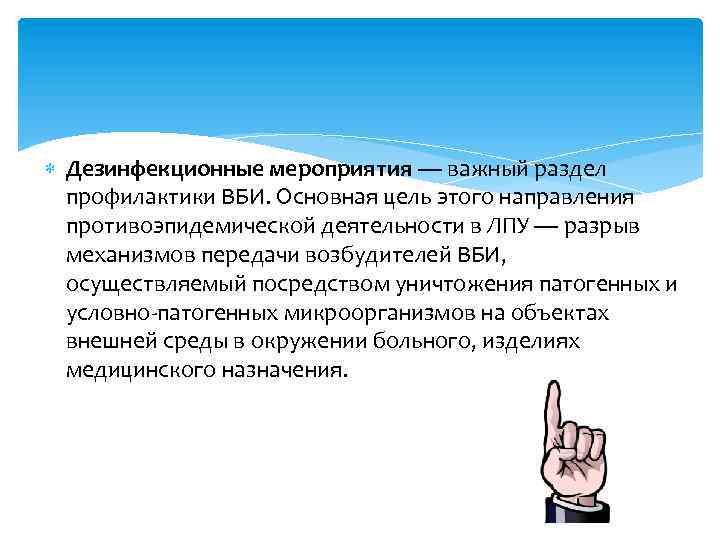 Дезинфекционные мероприятия — важный раздел профилактики ВБИ. Основная цель этого направления противоэпидемической деятельности в ЛПУ — разрыв механизмов передачи возбудителей ВБИ, осуществляемый посредством уничтожения патогенных и условно-патогенных микроорганизмов на объектах внешней среды в окружении больного, изделиях медицинского назначения.